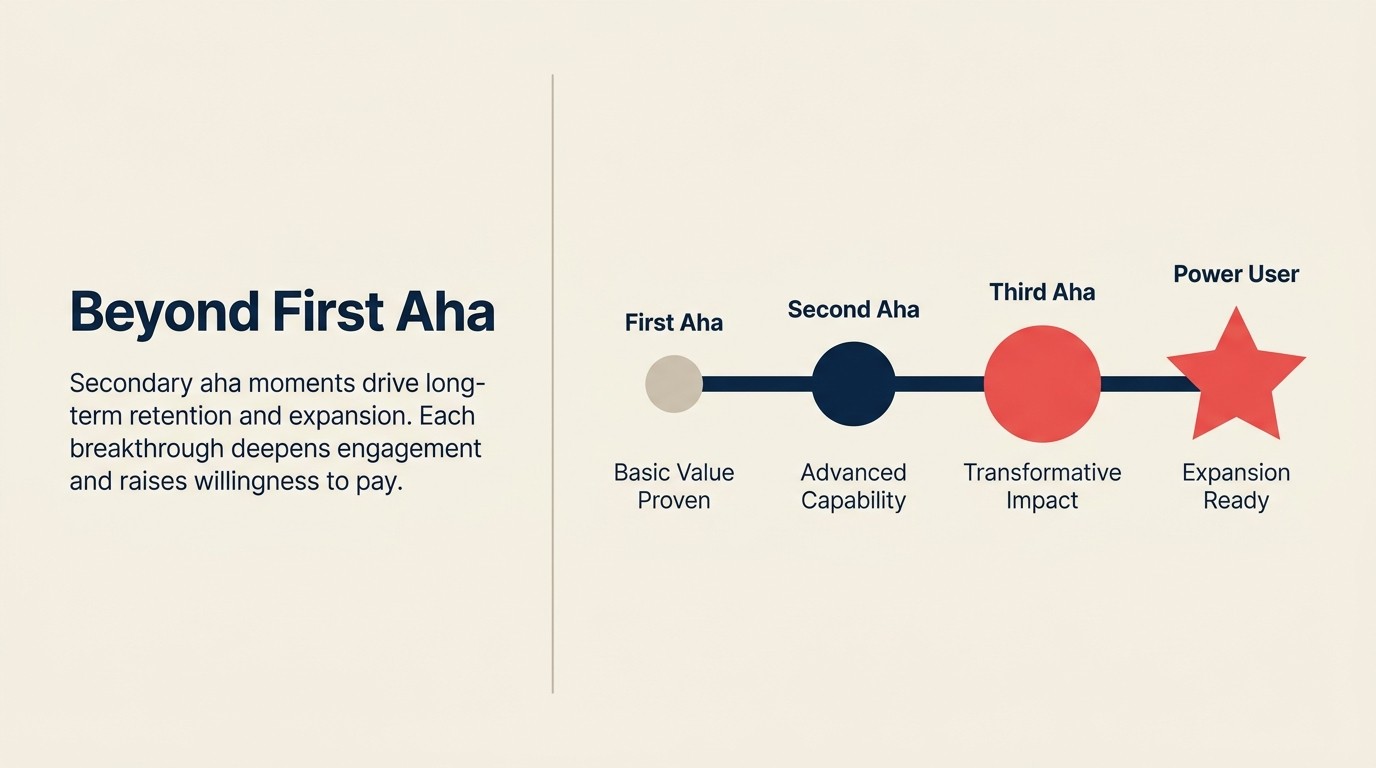 Beyond First Aha

Secondary aha moments drive long-term retention and expansion. Each breakthrough deepens engagement and raises willingness to pay.

First Aha
Basic Value Proven

Second Aha
Advanced Capability

Third Aha
Transformative Impact

Power User
Expansion Ready